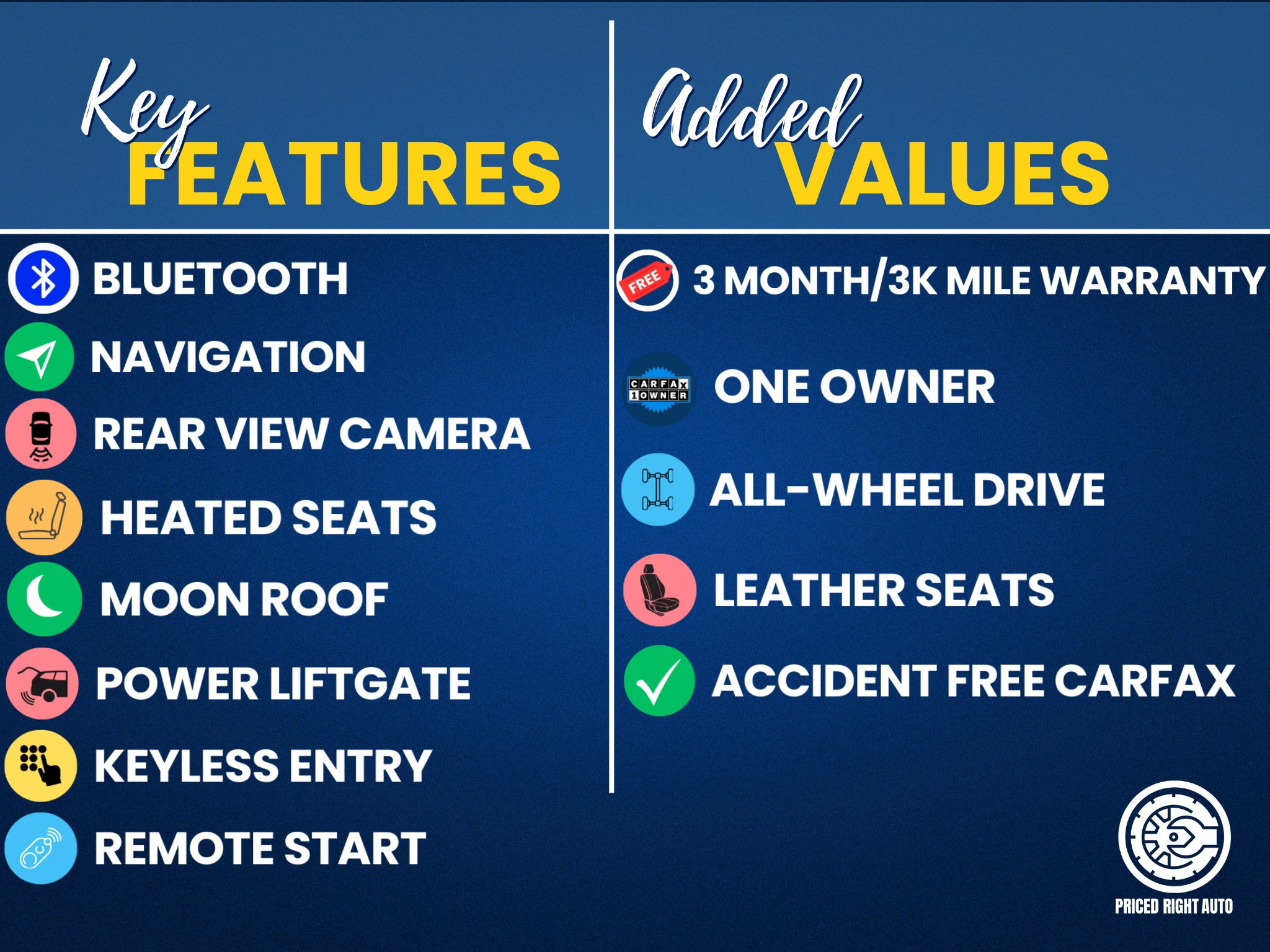 Key FEATURES

BLUETOOTH
NAVIGATION
REAR VIEW CAMERA
HEATED SEATS
MOON ROOF
POWER LIFTGATE
KEYLESS ENTRY
REMOTE START

Added VALUES

FREE
3 MONTH/3K MILE WARRANTY
CARFAX 1 OWNER
ONE OWNER
ALL-WHEEL DRIVE
LEATHER SEATS
ACCIDENT FREE CARFAX

PRICED RIGHT AUTO